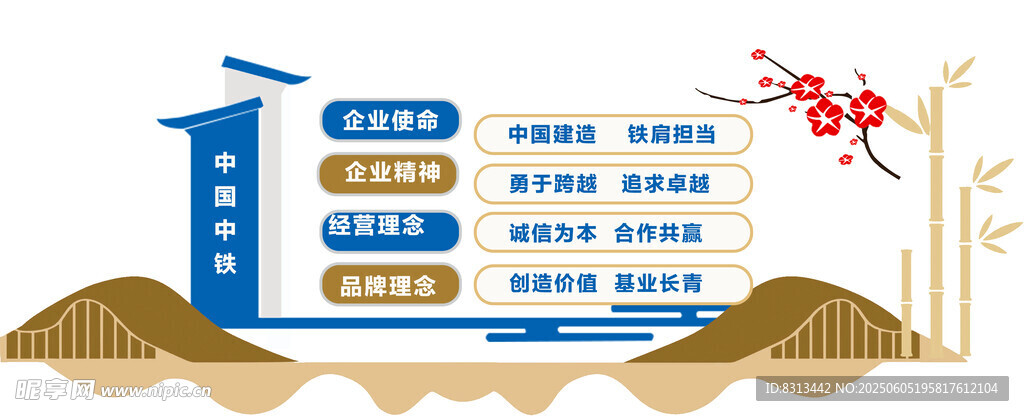 中国中铁

企业使命
中国建造　铁肩担当

企业精神
勇于跨越　追求卓越

经营理念
诚信为本　合作共赢

品牌理念
创造价值　基业长青

昵享网 www.nipic.cn
ID:8313442 NO:20250605195817612104